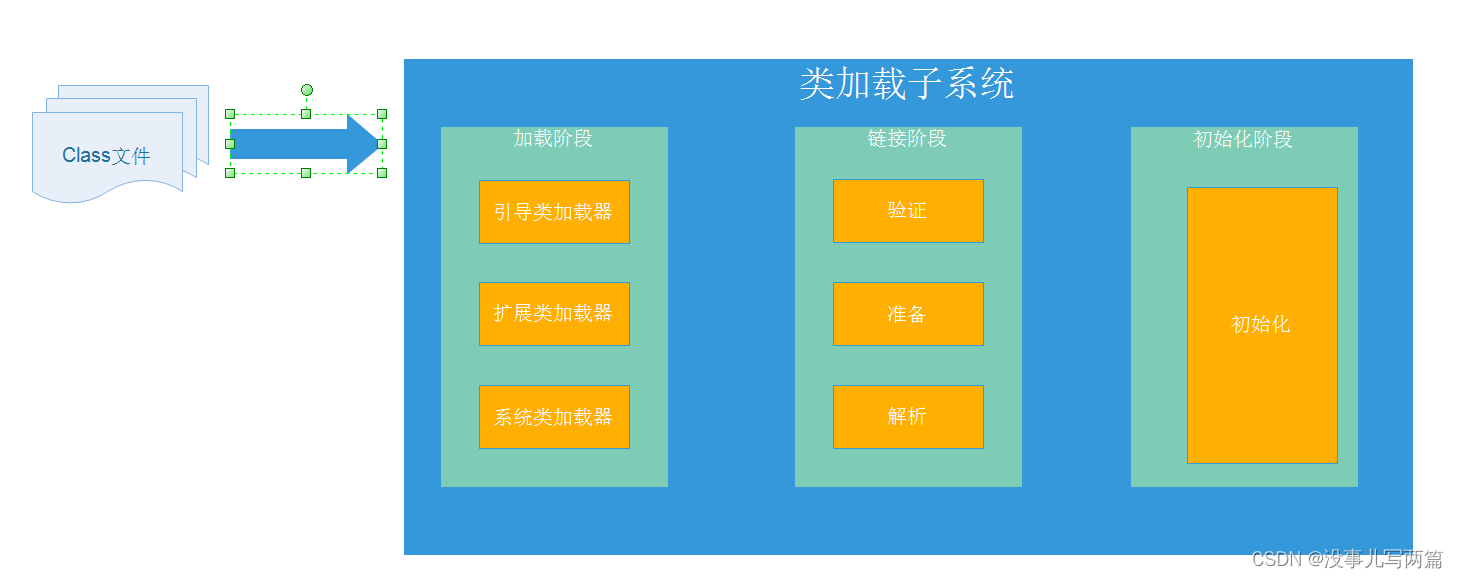 Class文件

类加载子系统

加载阶段

引导类加载器

扩展类加载器

系统类加载器

链接阶段

验证

准备

解析

初始化阶段

初始化

CSDN @没事儿写两篇